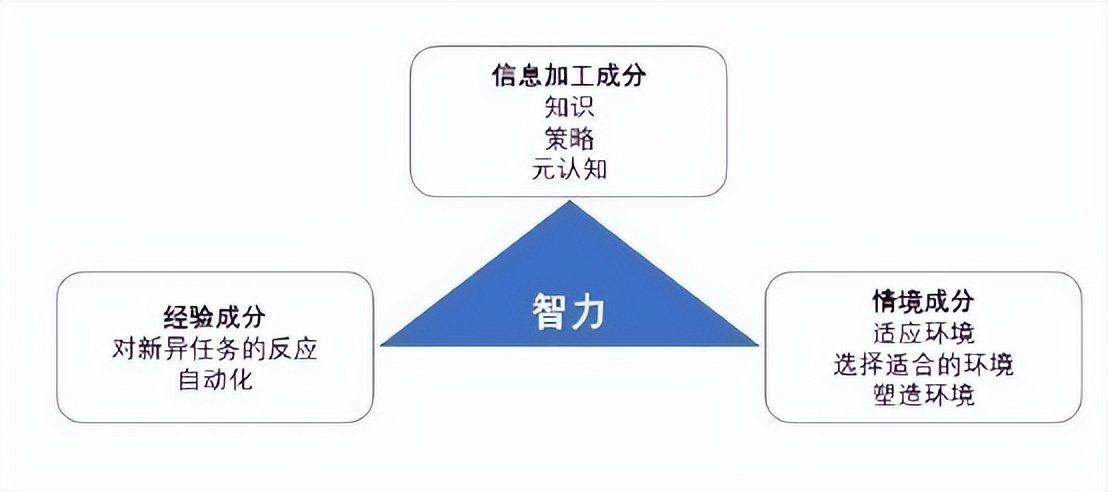 信息加工成分
知识
策略
元认知

经验成分
对新异任务的反应
自动化

智力

情境成分
适应环境
选择适合的环境
塑造环境